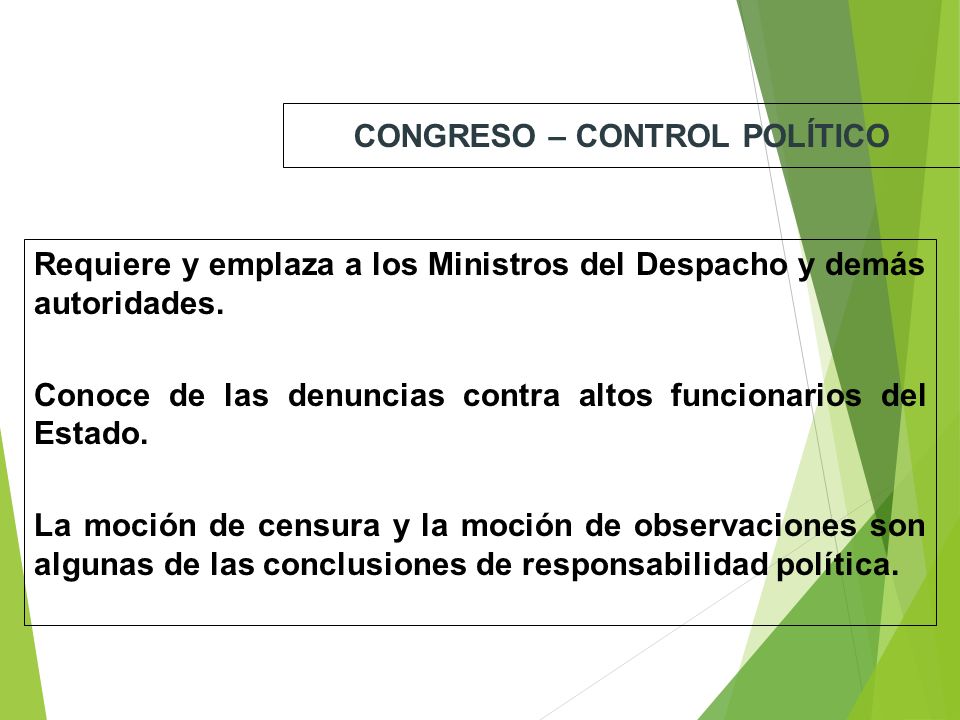 CONGRESO – CONTROL POLÍTICO

Requiere y emplaza a los Ministros del Despacho y demás autoridades.

Conoce de las denuncias contra altos funcionarios del Estado.

La moción de censura y la moción de observaciones son algunas de las conclusiones de responsabilidad política.